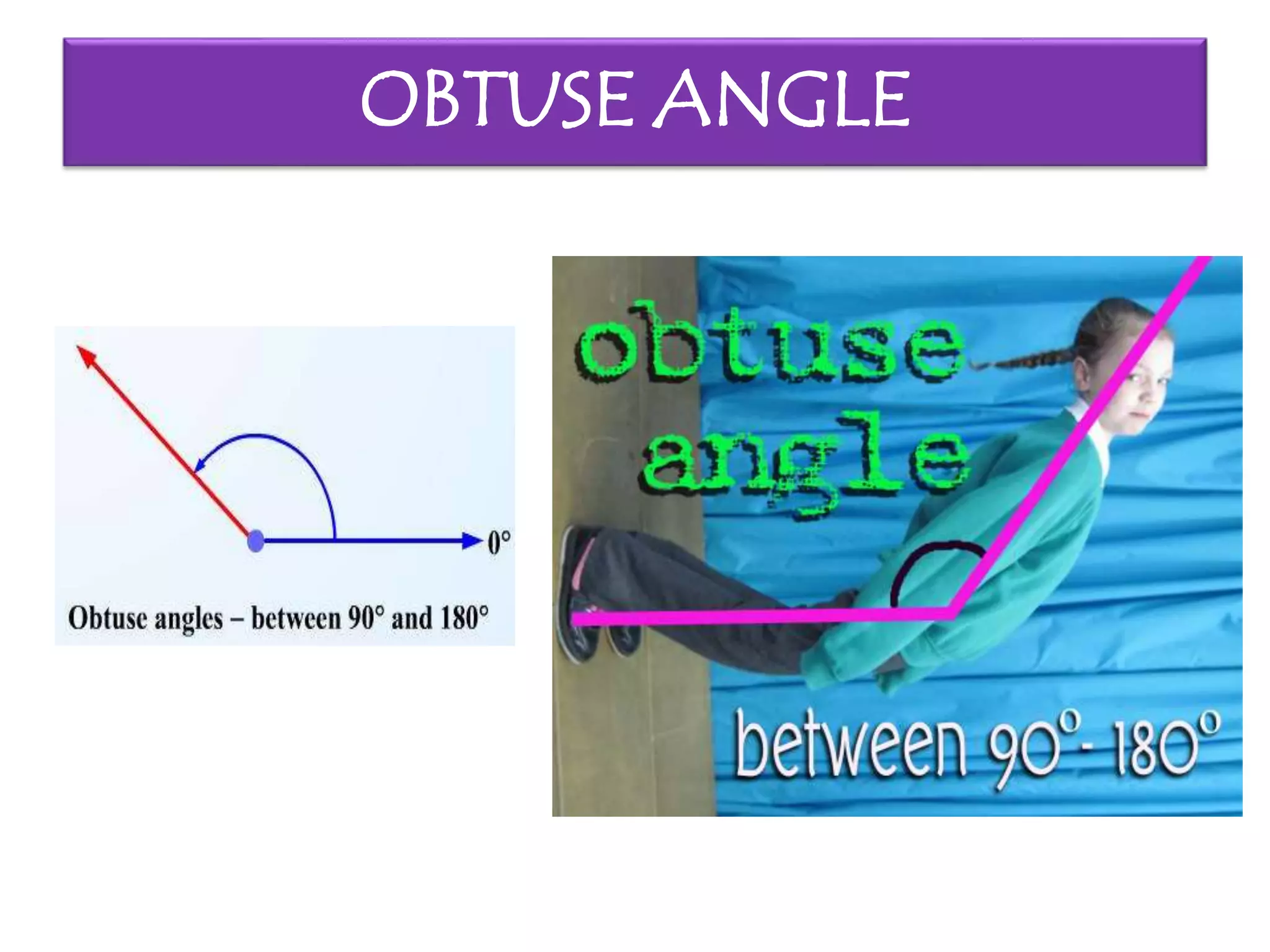 OBTUSE ANGLE

0°

Obtuse angles – between 90° and 180°

obtuse angle

between 90°- 180°